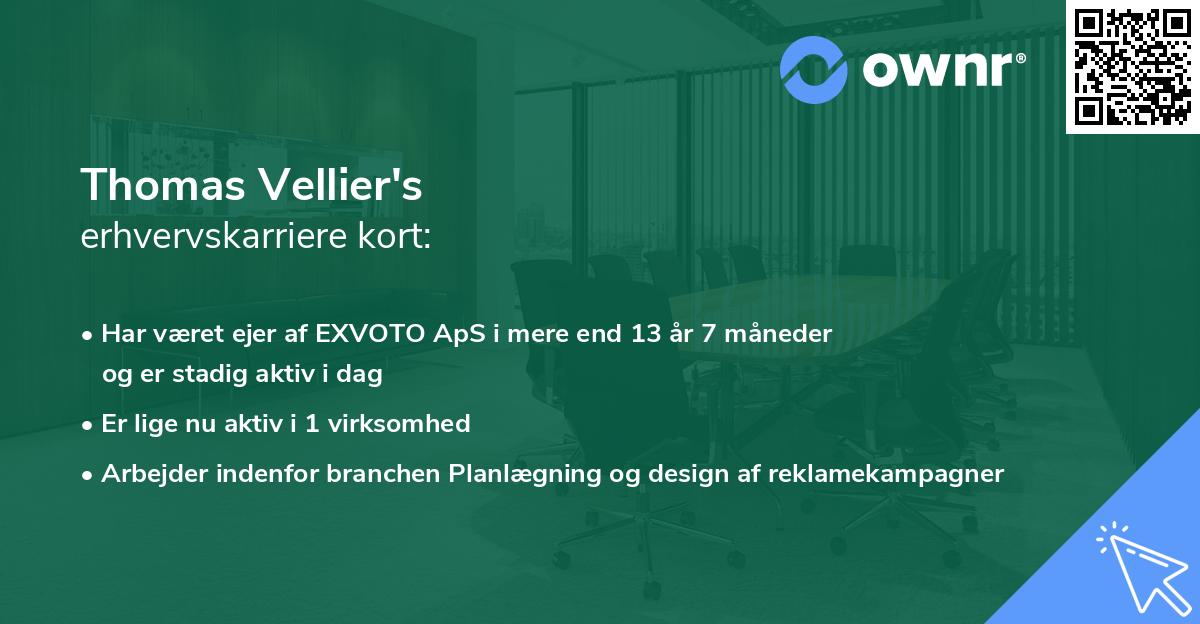 ownr®

Thomas Vellier's
erhvervskarriere kort:

• Har været ejer af EXVOTO ApS i mere end 13 år 7 måneder og er stadig aktiv i dag
• Er lige nu aktiv i 1 virksomhed
• Arbejder indenfor branchen Planlægning og design af reklamekampagner